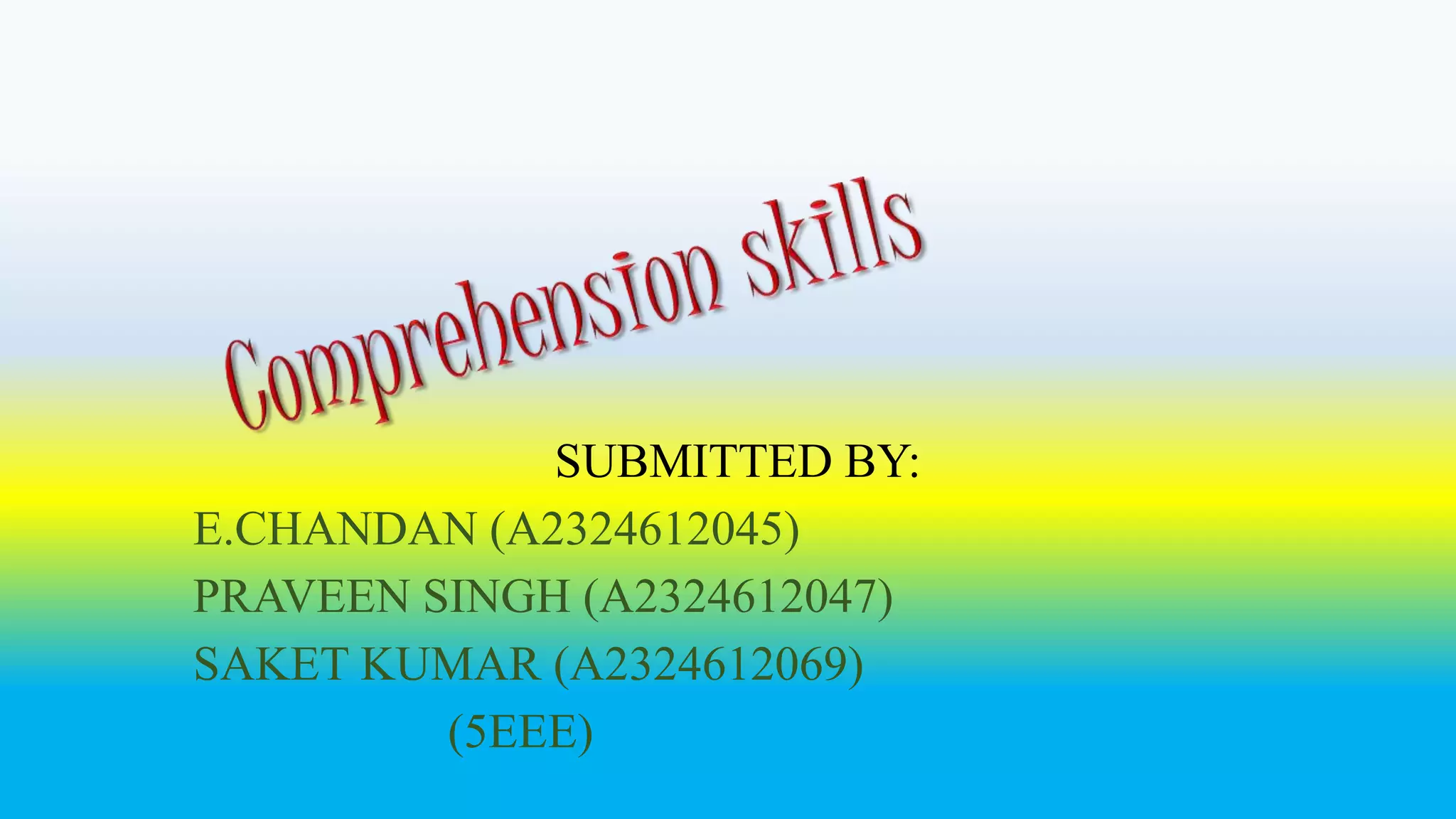 Comprehension skills

SUBMITTED BY:

E.CHANDAN (A2324612045)
PRAVEEN SINGH (A2324612047)
SAKET KUMAR (A2324612069)
(5EEE)